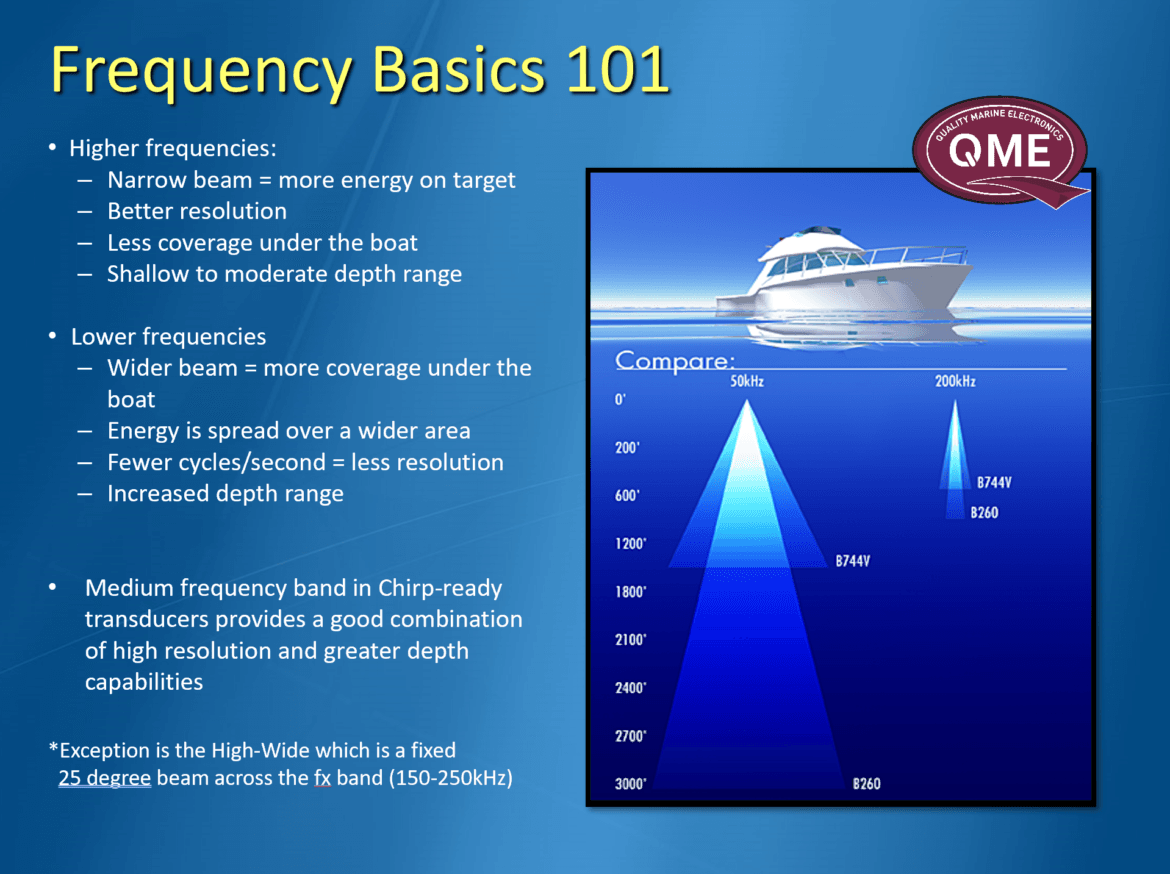 Frequency Basics 101

• Higher frequencies:
– Narrow beam = more energy on target
– Better resolution
– Less coverage under the boat
– Shallow to moderate depth range

• Lower frequencies
– Wider beam = more coverage under the boat
– Energy is spread over a wider area
– Fewer cycles/second = less resolution
– Increased depth range

• Medium frequency band in Chirp-ready transducers provides a good combination of high resolution and greater depth capabilities

*Exception is the High-Wide which is a fixed 25 degree beam across the fx band (150-250kHz)

QUALITY MARINE ELECTRONICS
QME

Compare:
50kHz
200kHz
0'
200'
600'
1200'
1800'
2100'
2400'
2700'
3000'
B744V
B260
B744V
B260